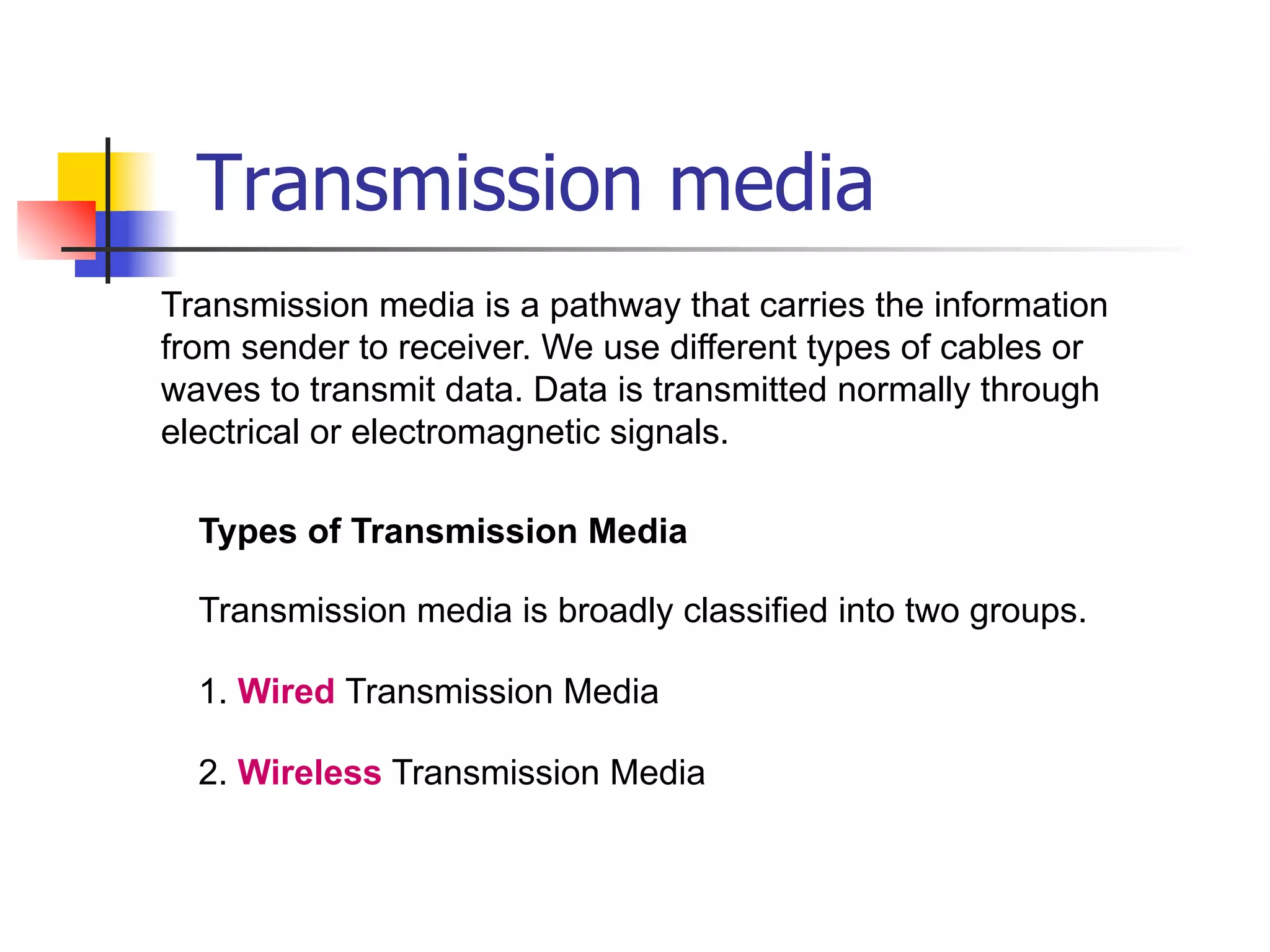 Transmission media

Transmission media is a pathway that carries the information from sender to receiver. We use different types of cables or waves to transmit data. Data is transmitted normally through electrical or electromagnetic signals.

Types of Transmission Media

Transmission media is broadly classified into two groups.

1. Wired Transmission Media

2. Wireless Transmission Media